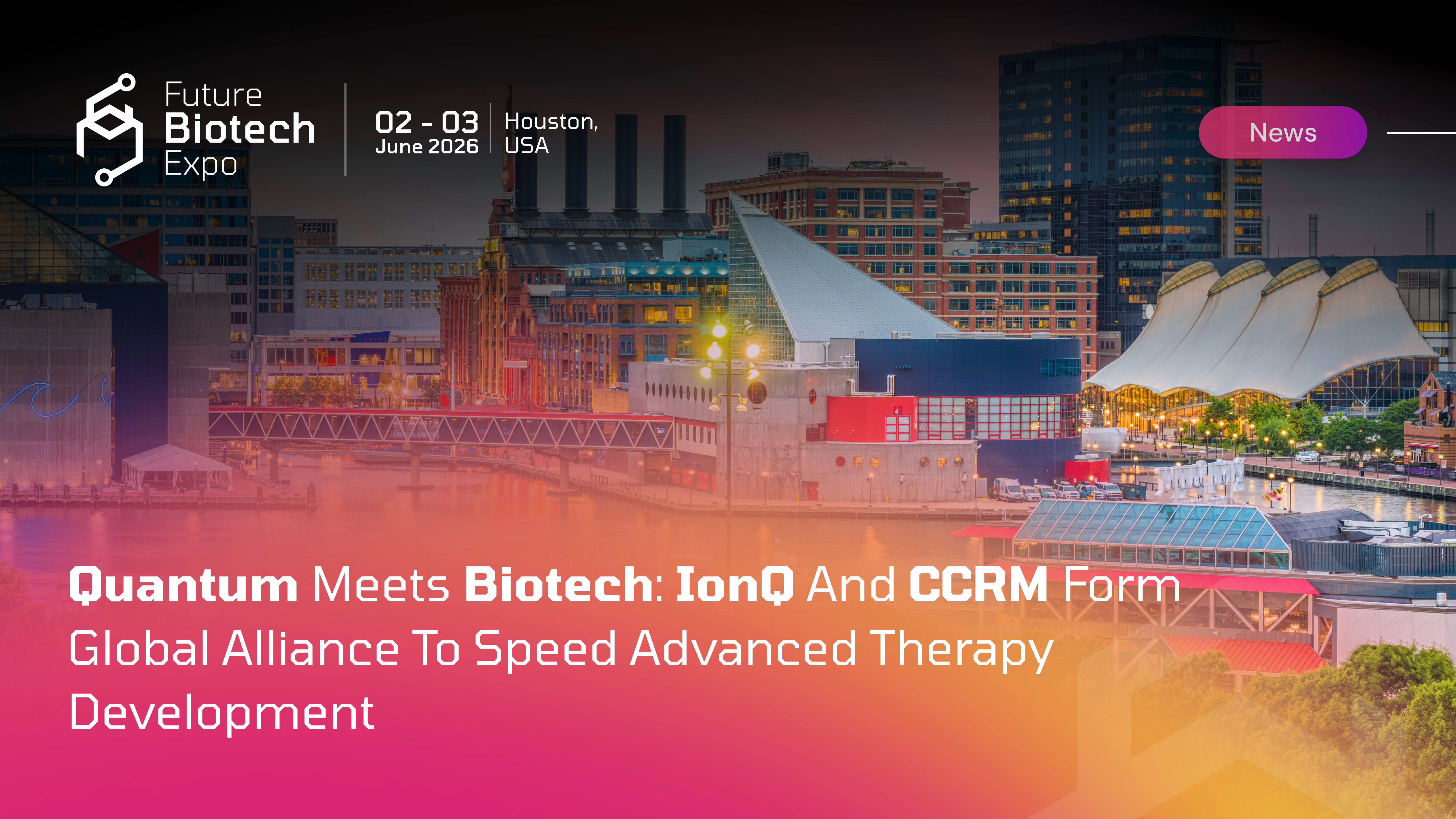 Future Biotech Expo

02 - 03 June 2026

Houston, USA

News

Quantum Meets Biotech: IonQ And CCRM Form Global Alliance To Speed Advanced Therapy Development